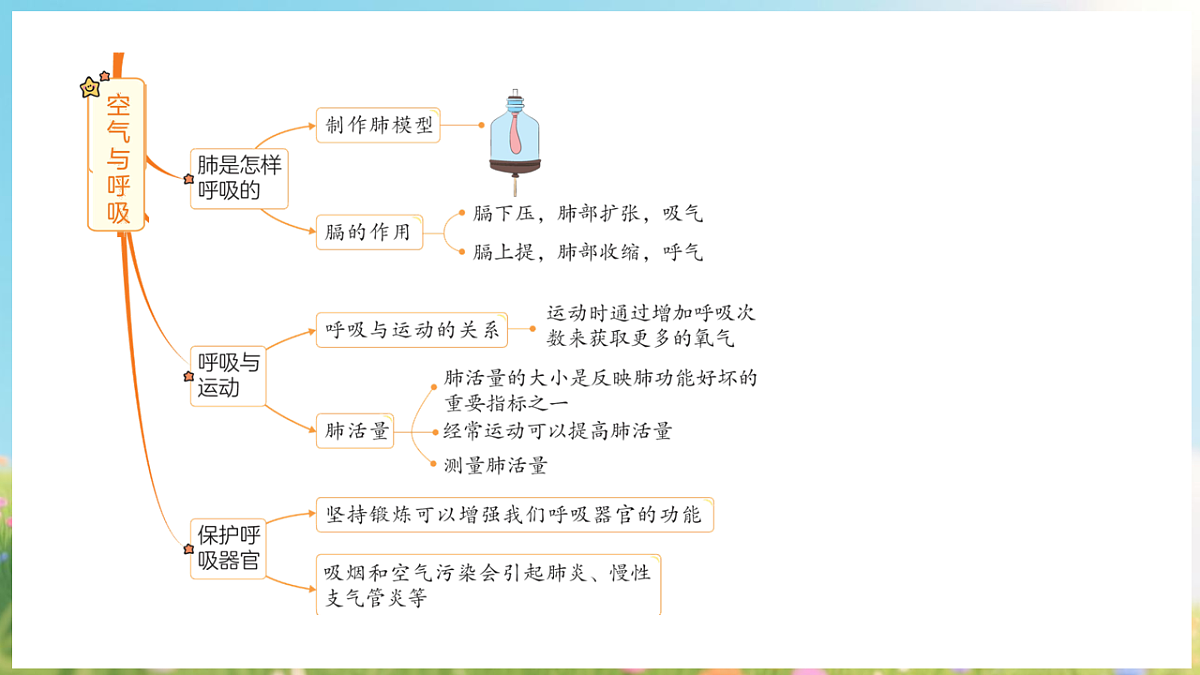 空气与呼吸

肺是怎样呼吸的

制作肺模型

膈的作用

膈下压，肺部扩张，吸气

膈上提，肺部收缩，呼气

呼吸与运动

呼吸与运动的关系

运动时通过增加呼吸次数来获取更多的氧气

肺活量

肺活量的大小是反映肺功能好坏的重要指标之一

经常运动可以提高肺活量

测量肺活量

保护呼吸器官

坚持锻炼可以增强我们呼吸器官的功能

吸烟和空气污染会引起肺炎、慢性支气管炎等